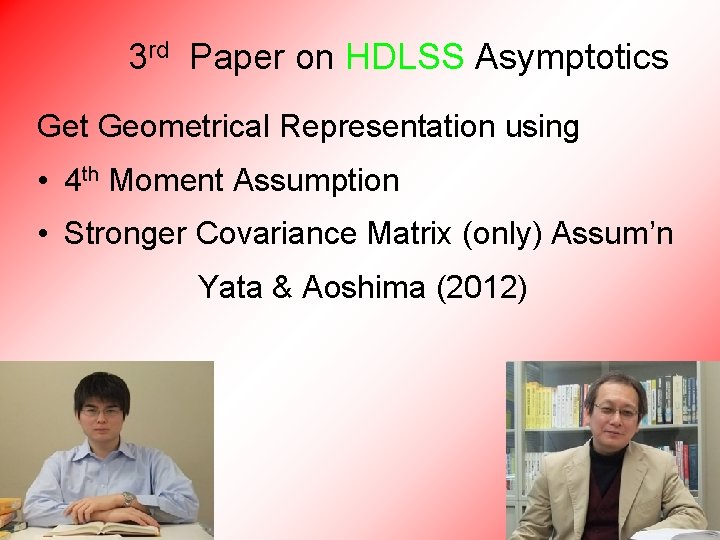 3rd Paper on HDLSS Asymptotics

Get Geometrical Representation using

• 4th Moment Assumption

• Stronger Covariance Matrix (only) Assum'n

Yata & Aoshima (2012)